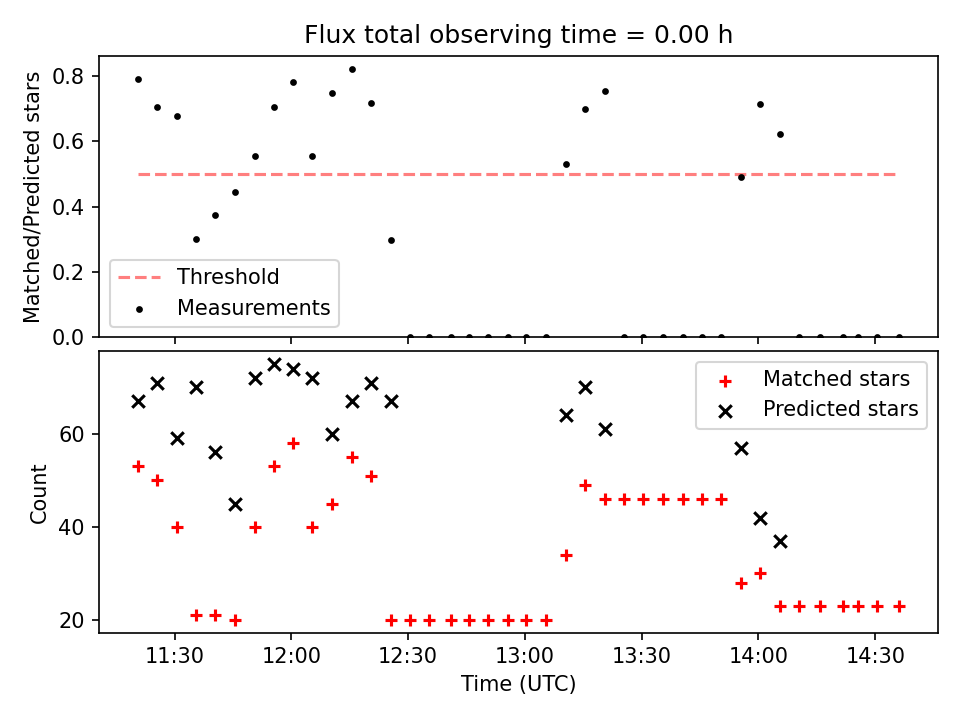 Flux total observing time = 0.00 h

Matched/Predicted stars

0.8
0.6
0.4
0.2
0.0

Threshold
Measurements

Count

60
40
20

Matched stars
Predicted stars

11:30
12:00
12:30
13:00
13:30
14:00
14:30

Time (UTC)